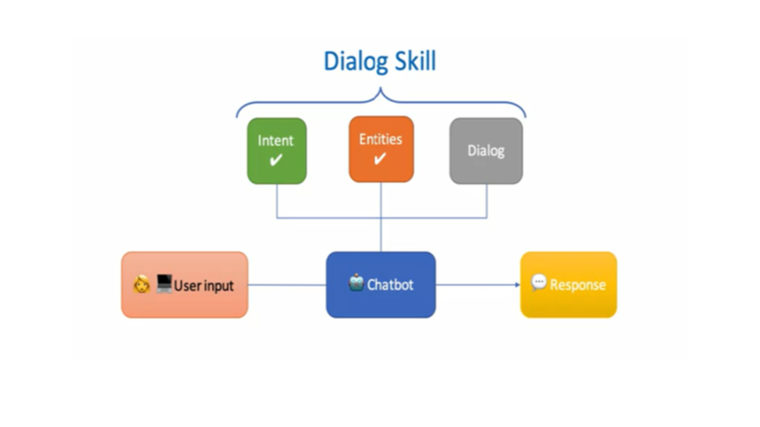 Dialog Skill

Intent
✔

Entities
✔

Dialog

User input

Chatbot

Response